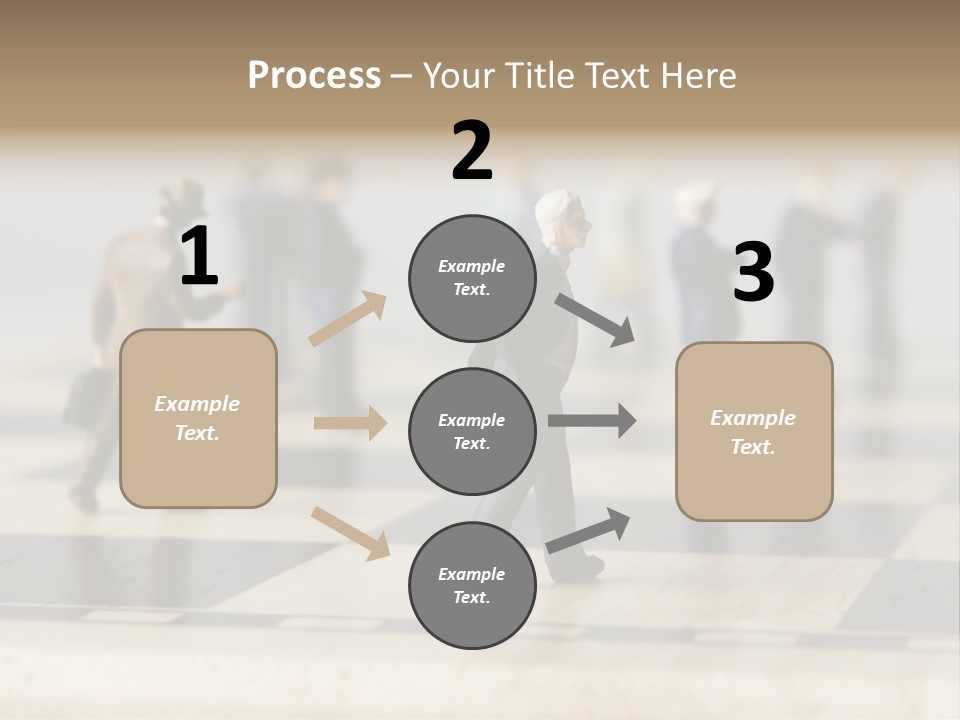 Process – Your Title Text Here

1

Example Text.

2

Example Text.

Example Text.

Example Text.

3

Example Text.